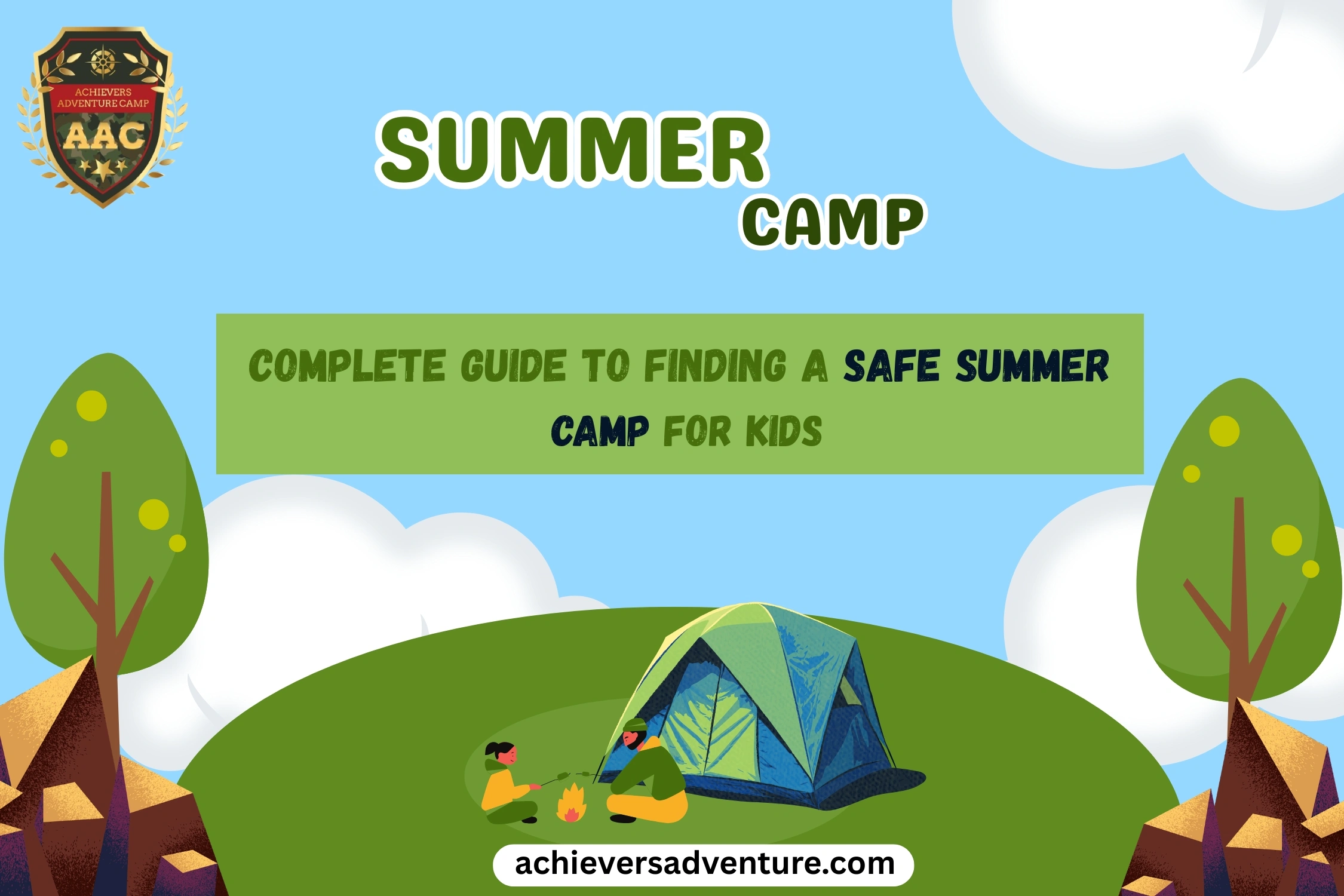 ACHIEVERS ADVENTURE CAMP
AAC

SUMMER
CAMP

COMPLETE GUIDE TO FINDING A SAFE SUMMER CAMP FOR KIDS

achieversadventure.com